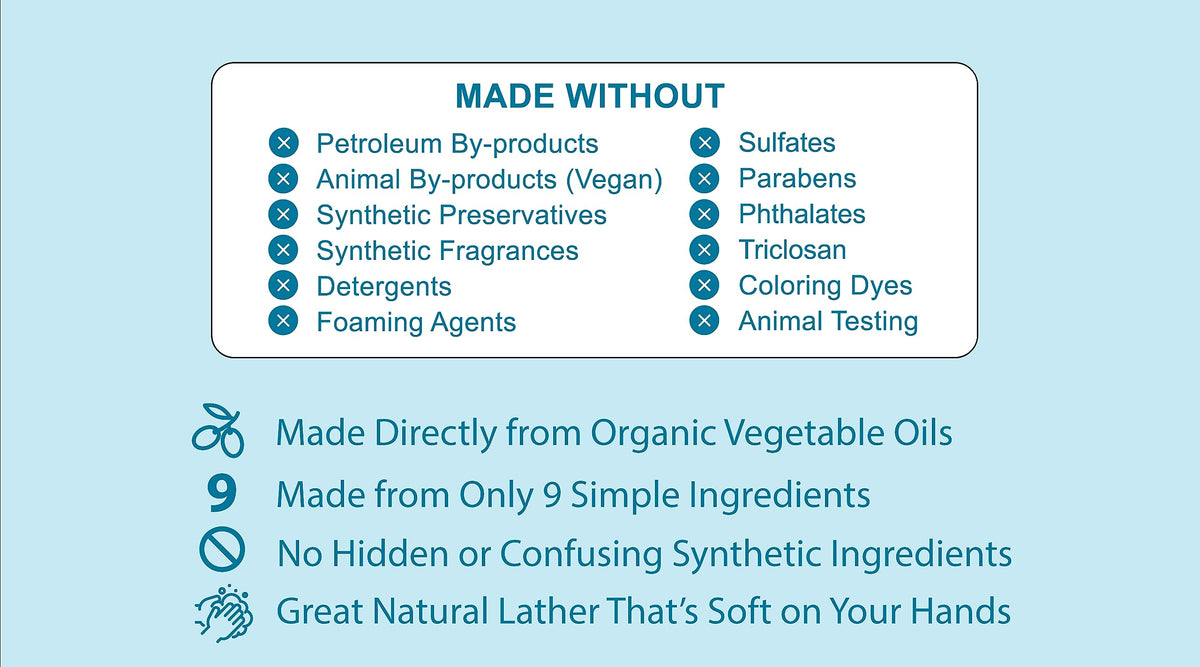 MADE WITHOUT

Petroleum By-products
Animal By-products (Vegan)
Synthetic Preservatives
Synthetic Fragrances
Detergents
Foaming Agents

Sulfates
Parabens
Phthalates
Triclosan
Coloring Dyes
Animal Testing

Made Directly from Organic Vegetable Oils
9 Made from Only 9 Simple Ingredients
No Hidden or Confusing Synthetic Ingredients
Great Natural Lather That's Soft on Your Hands